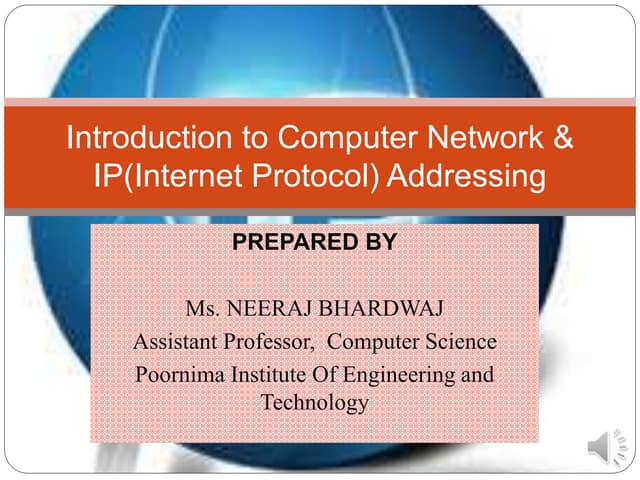 Introduction to Computer Network & IP(Internet Protocol) Addressing

PREPARED BY

Ms. NEERAJ BHARDWAJ
Assistant Professor, Computer Science
Poornima Institute Of Engineering and Technology